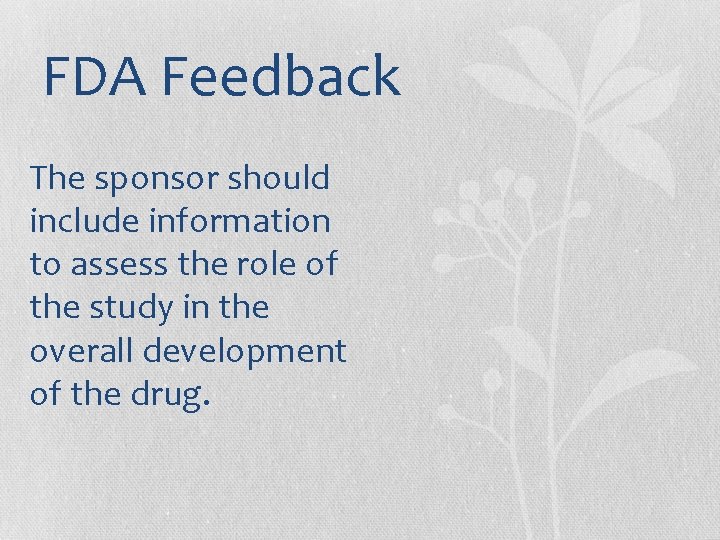 FDA Feedback

The sponsor should include information to assess the role of the study in the overall development of the drug.